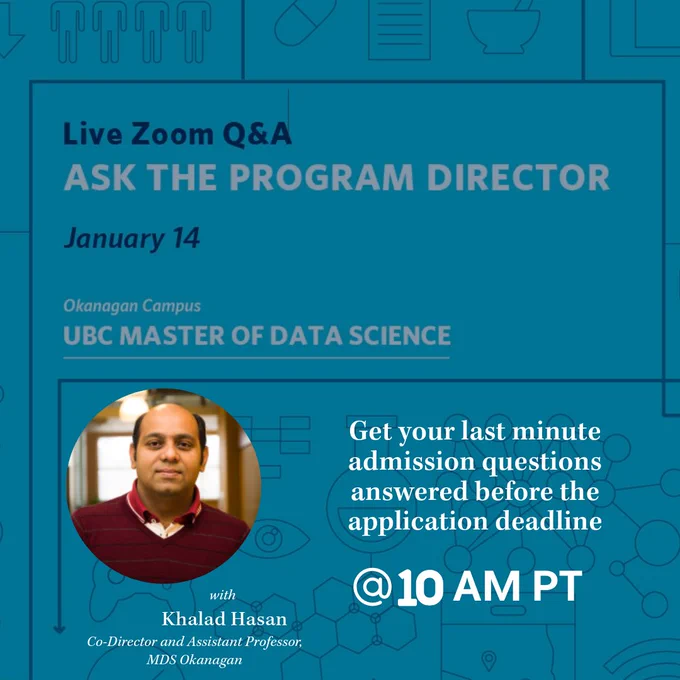 Live Zoom Q&A
ASK THE PROGRAM DIRECTOR

January 14

Okanagan Campus
UBC MASTER OF DATA SCIENCE

Get your last minute admission questions answered before the application deadline

@10 AM PT

with
Khalad Hasan
Co-Director and Assistant Professor, MDS Okanagan